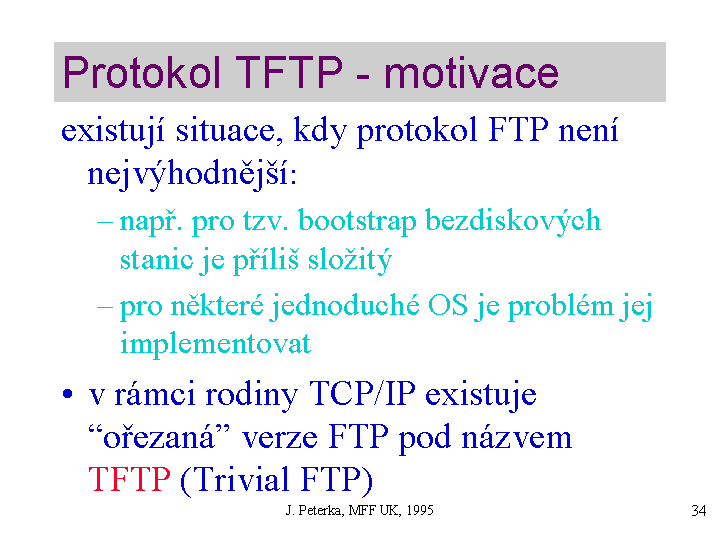 Protokol TFTP - motivace

existují situace, kdy protokol FTP není nejvýhodnější:

– např. pro tzv. bootstrap bezdiskových stanic je příliš složitý

– pro některé jednoduché OS je problém jej implementovat

• v rámci rodiny TCP/IP existuje “ořezaná” verze FTP pod názvem TFTP (Trivial FTP)

J. Peterka, MFF UK, 1995

34